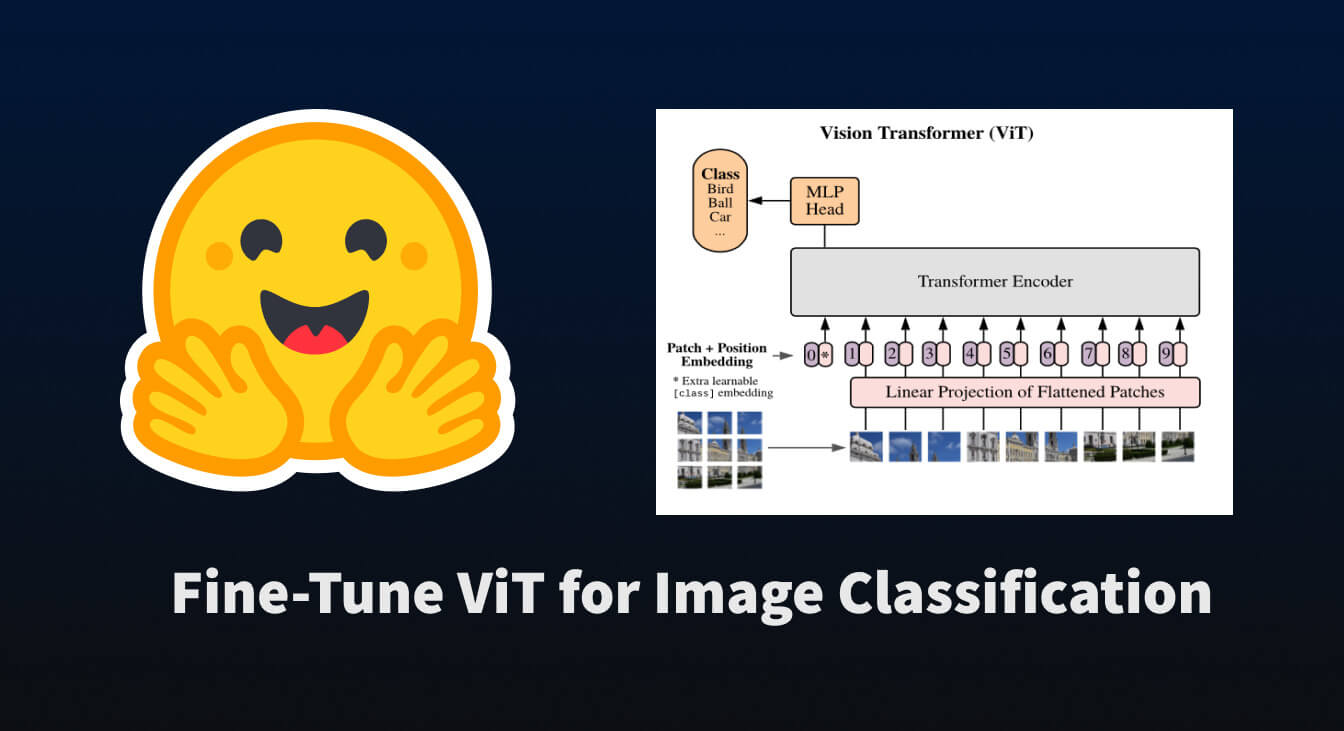 Vision Transformer (ViT)

Class
Bird
Ball
Car
...

MLP Head

Transformer Encoder

Patch + Position Embedding

* Extra learnable [class] embedding

0 * 1 2 3 4 5 6 7 8 9

Linear Projection of Flattened Patches

Fine-Tune ViT for Image Classification